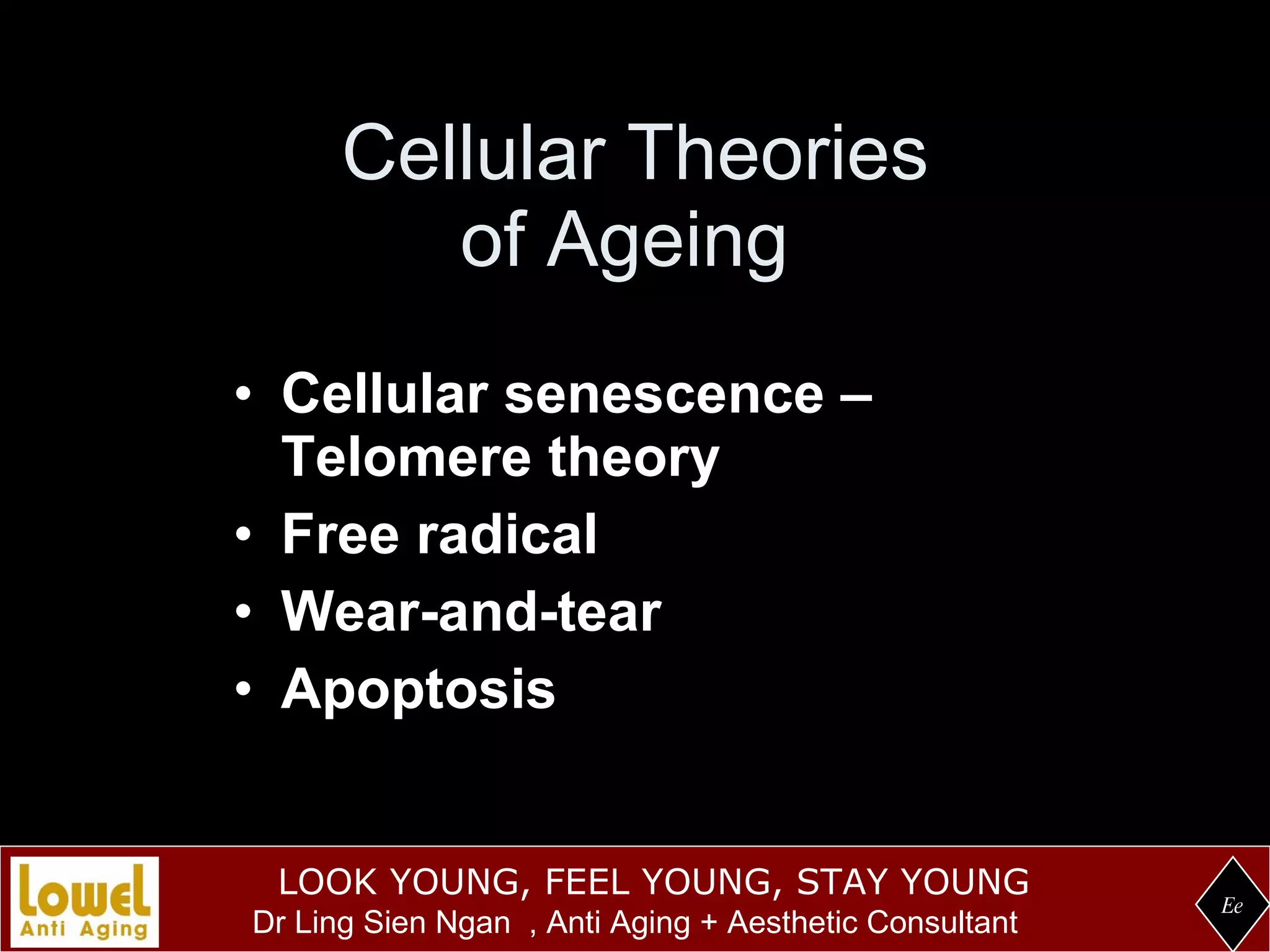 Cellular Theories of Ageing

• Cellular senescence – Telomere theory
• Free radical
• Wear-and-tear
• Apoptosis

Lowel
Anti Aging

LOOK YOUNG, FEEL YOUNG, STAY YOUNG
Dr Ling Sien Ngan , Anti Aging + Aesthetic Consultant

Ee